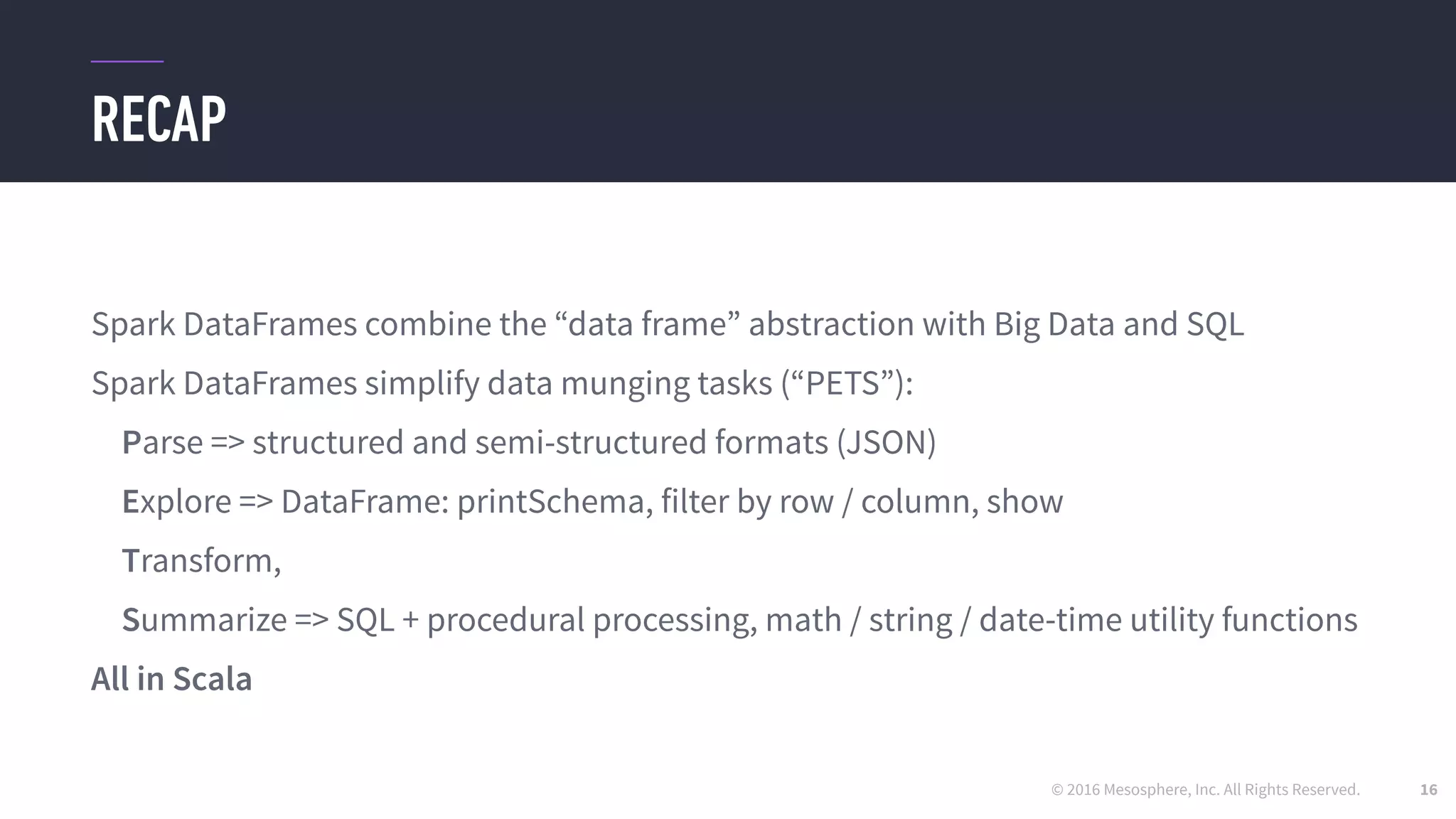 RECAP

Spark DataFrames combine the “data frame” abstraction with Big Data and SQL

Spark DataFrames simplify data munging tasks (“PETS”):

Parse => structured and semi-structured formats (JSON)

Explore => DataFrame: printSchema, filter by row / column, show

Transform,

Summarize => SQL + procedural processing, math / string / date-time utility functions

All in Scala

© 2016 Mesosphere, Inc. All Rights Reserved. 16